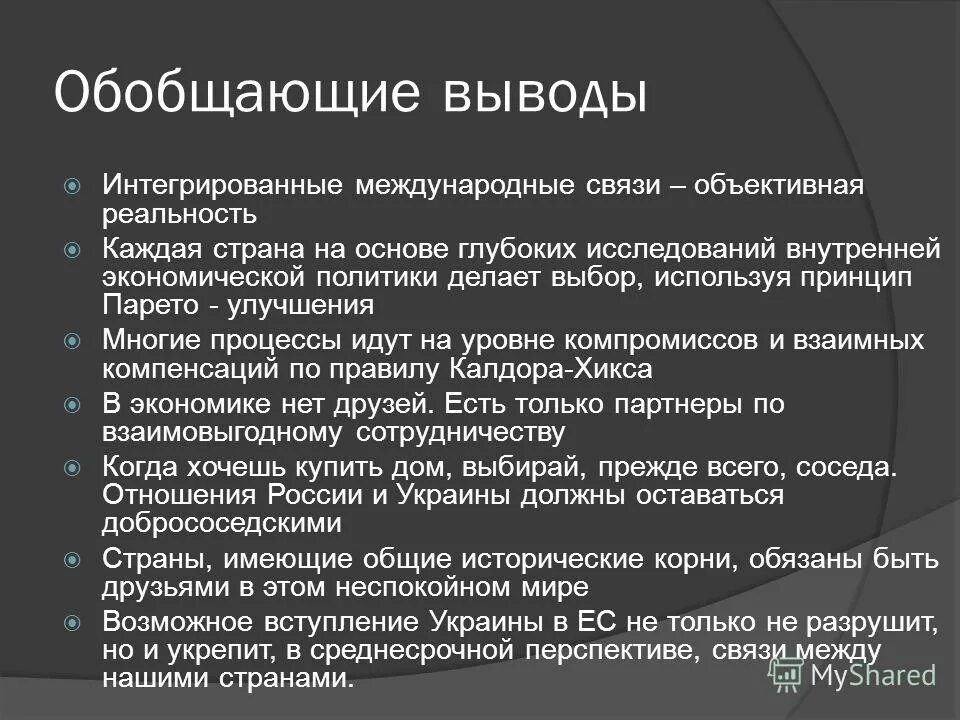 Обобщающие выводы

Интегрированные международные связи – объективная реальность

Каждая страна на основе глубоких исследований внутренней экономической политики делает выбор, используя принцип Парето - улучшения

Многие процессы идут на уровне компромиссов и взаимных компенсаций по правилу Калдора-Хикса

В экономике нет друзей. Есть только партнеры по взаимовыгодному сотрудничеству

Когда хочешь купить дом, выбирай, прежде всего, соседа. Отношения России и Украины должны оставаться добрососедскими

Страны, имеющие общие исторические корни, обязаны быть друзьями в этом неспокойном мире

Возможное вступление Украины в ЕС не только не разрушит, но и укрепит, в среднесрочной перспективе, связи между нашими странами.

MyShared